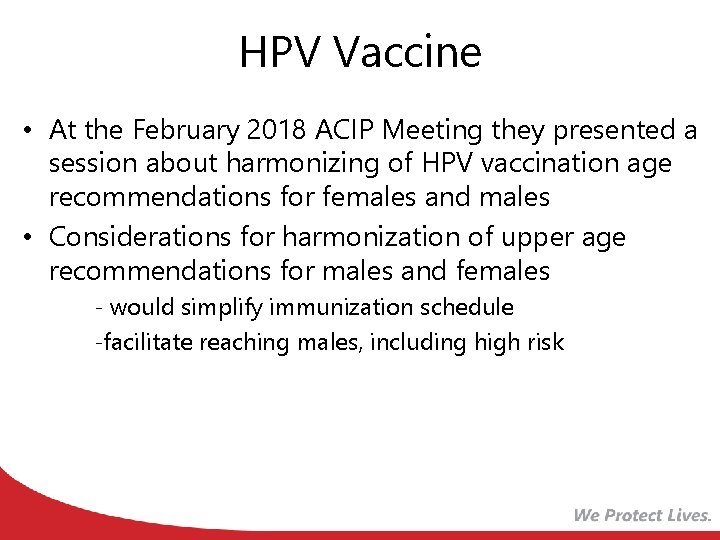 HPV Vaccine

• At the February 2018 ACIP Meeting they presented a session about harmonizing of HPV vaccination age recommendations for females and males

• Considerations for harmonization of upper age recommendations for males and females

- would simplify immunization schedule

-facilitate reaching males, including high risk

We Protect Lives.